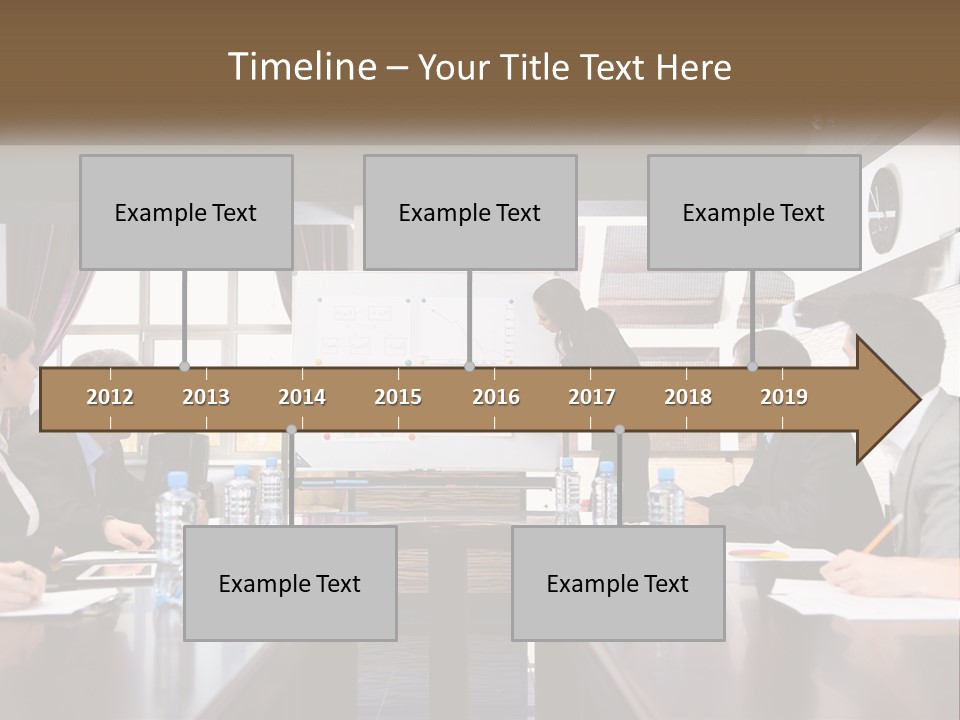 Timeline – Your Title Text Here

Example Text

Example Text

Example Text

2012
2013
2014
2015
2016
2017
2018
2019

Example Text

Example Text